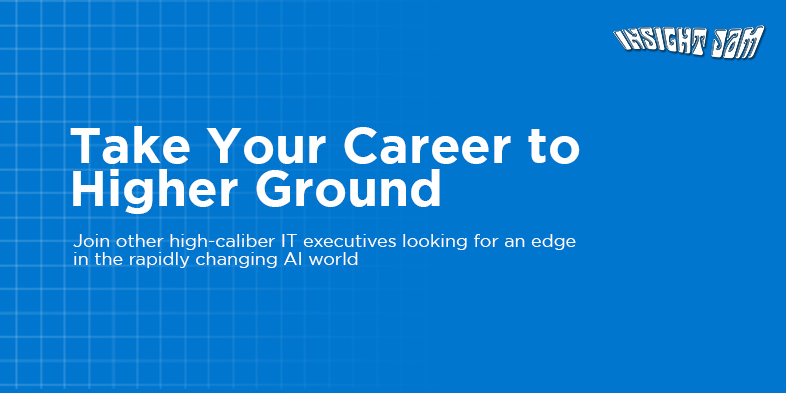 INSIGHT JAM

Take Your Career to Higher Ground

Join other high-caliber IT executives looking for an edge in the rapidly changing AI world